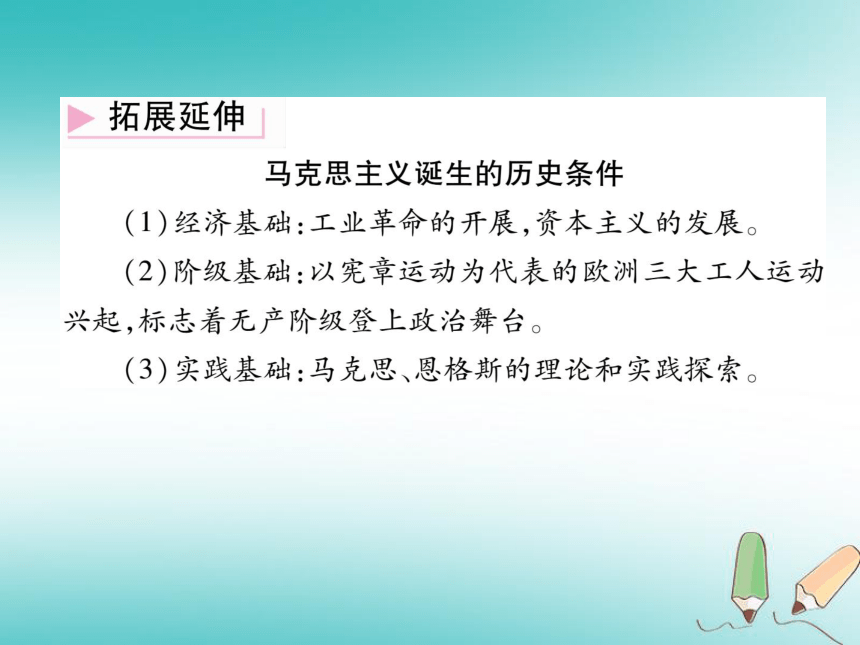 拓展延伸

马克思主义诞生的历史条件

(1)经济基础:工业革命的开展,资本主义的发展。

(2)阶级基础:以宪章运动为代表的欧洲三大工人运动兴起,标志着无产阶级登上政治舞台。

(3)实践基础:马克思、恩格斯的理论和实践探索。